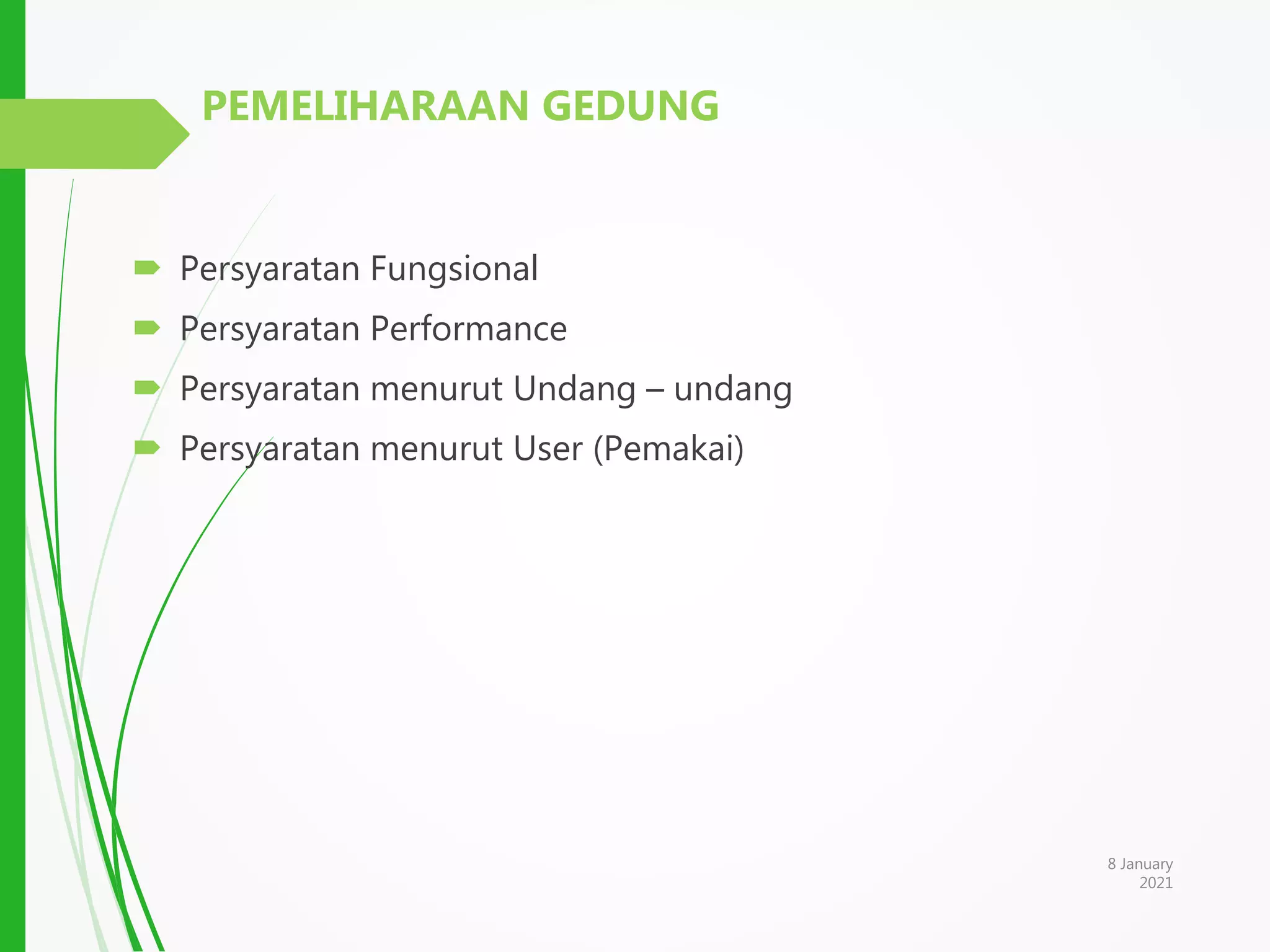 PEMELIHARAAN GEDUNG

Persyaratan Fungsional
Persyaratan Performance
Persyaratan menurut Undang – undang
Persyaratan menurut User (Pemakai)

8 January 2021